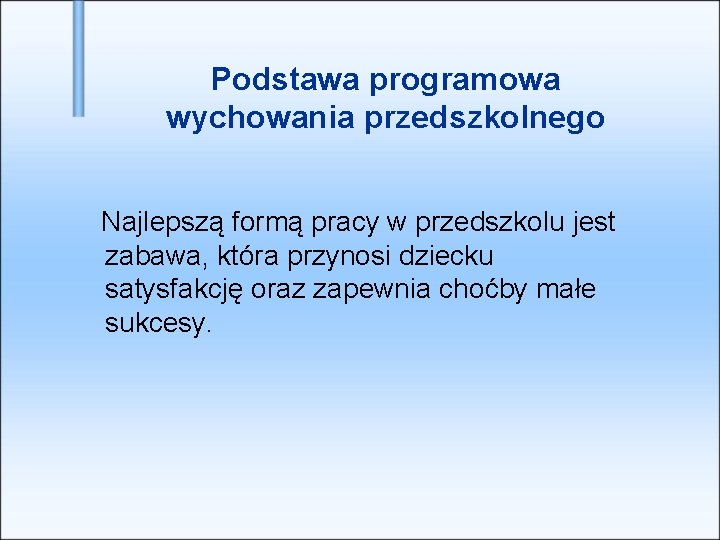 Podstawa programowa wychowania przedszkolnego

Najlepszą formą pracy w przedszkolu jest zabawa, która przynosi dziecku satysfakcję oraz zapewnia choćby małe sukcesy.